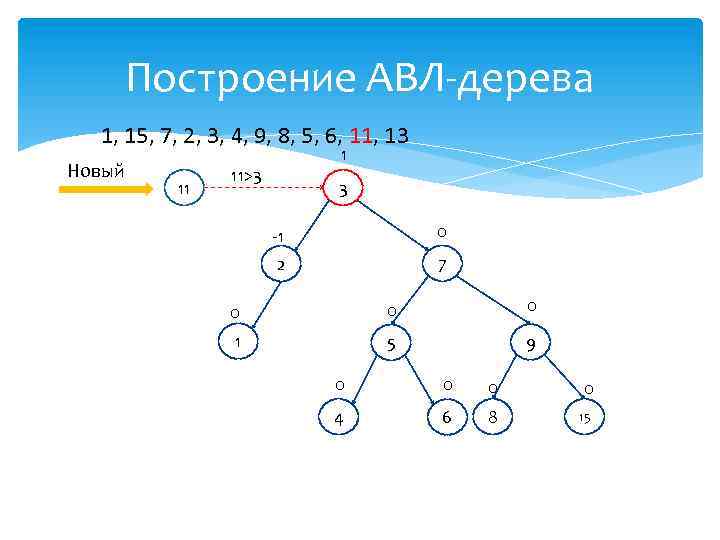 Построение АВЛ-дерева

1, 15, 7, 2, 3, 4, 9, 8, 5, 6, 11, 13

Новый

11

11>3

1

3

-1

2

0

7

0

1

0

5

0

9

0

4

0

6

0

8

0

15